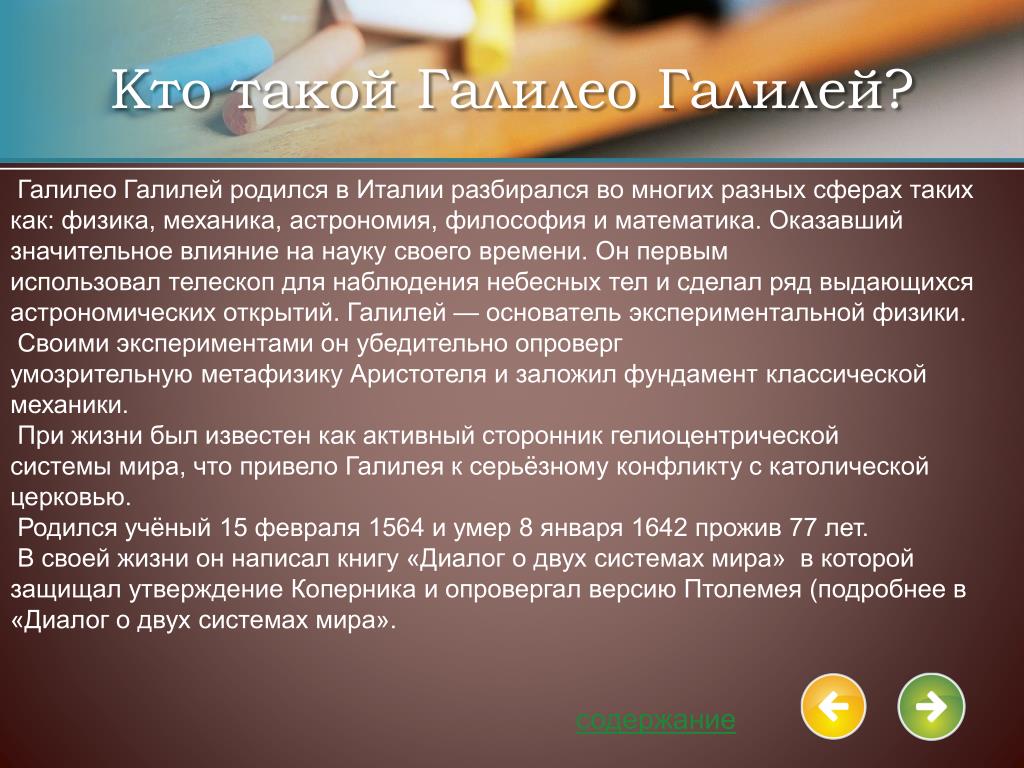 Кто такой Галилео Галилей?

Галилео Галилей родился в Италии разбирался во многих разных сферах таких как: физика, механика, астрономия, философия и математика. Оказавший значительное влияние на науку своего времени. Он первым использовал телескоп для наблюдения небесных тел и сделал ряд выдающихся астрономических открытий. Галилей — основатель экспериментальной физики.
Своими экспериментами он убедительно опроверг умозрительную метафизику Аристотеля и заложил фундамент классической механики.
При жизни был известен как активный сторонник гелиоцентрической системы мира, что привело Галилея к серьёзному конфликту с католической церковью.
Родился учёный 15 февраля 1564 и умер 8 января 1642 прожив 77 лет.
В своей жизни он написал книгу «Диалог о двух системах мира» в которой защищал утверждение Коперника и опровергал версию Птолемея (подробнее в «Диалог о двух системах мира».

содержание